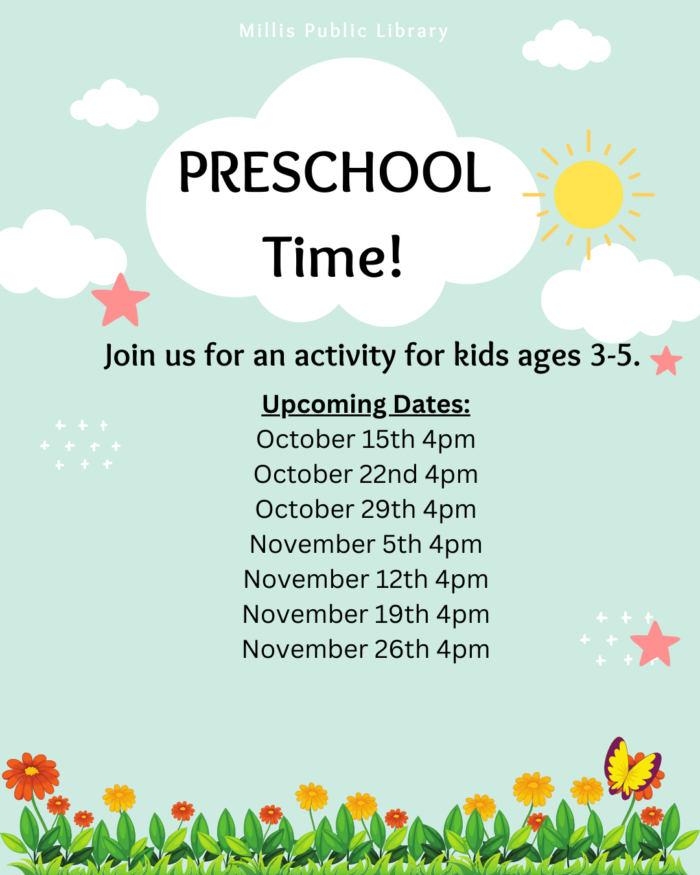 Millis Public Library

PRESCHOOL Time!

Join us for an activity for kids ages 3-5.

Upcoming Dates:
October 15th 4pm
October 22nd 4pm
October 29th 4pm
November 5th 4pm
November 12th 4pm
November 19th 4pm
November 26th 4pm